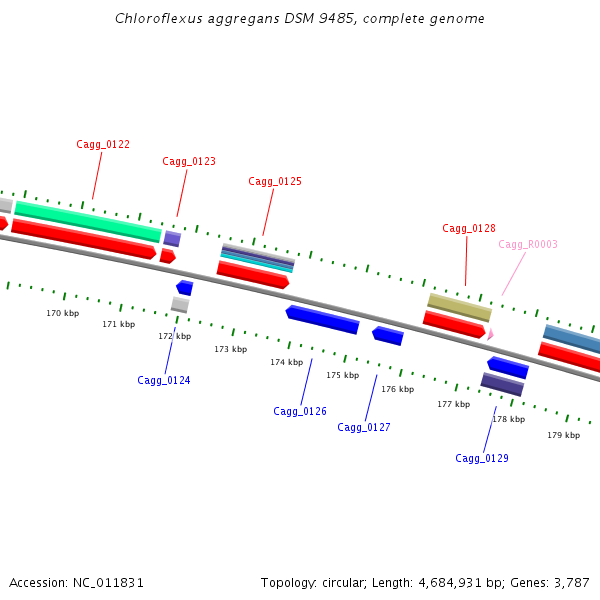 Chloroflexus aggregans DSM 9485, complete genome

Cagg_0122
Cagg_0123
Cagg_0125
Cagg_0128
Cagg_R0003

170 kbp
171 kbp
172 kbp
173 kbp
174 kbp
175 kbp
176 kbp
177 kbp
178 kbp
179 kbp

Cagg_0124
Cagg_0126
Cagg_0127
Cagg_0129

Accession: NC_011831
Topology: circular; Length: 4,684,931 bp; Genes: 3,787